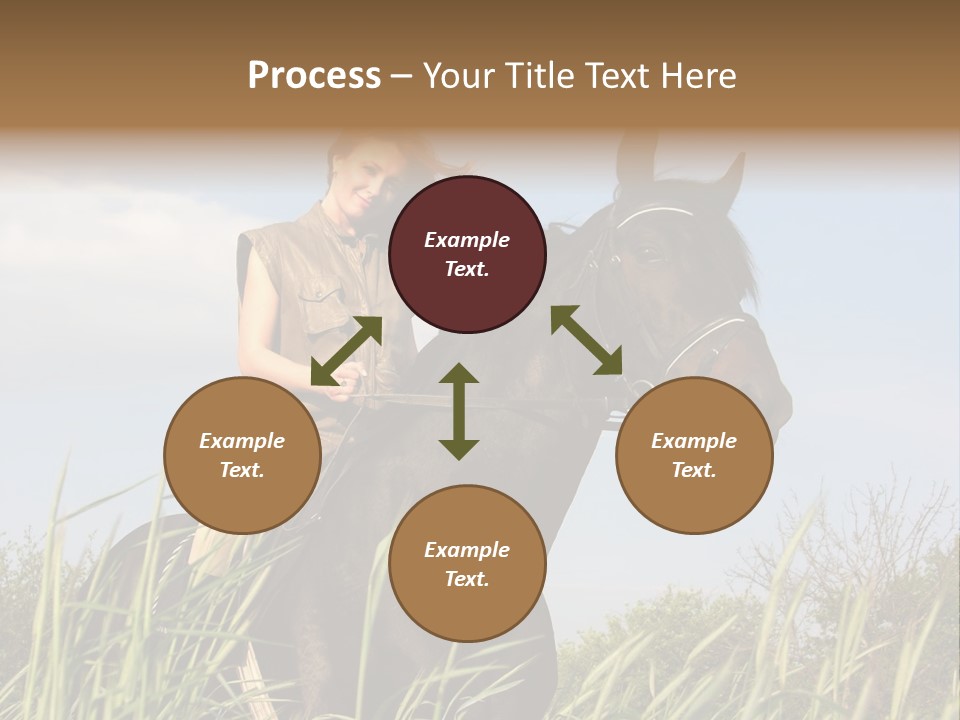 Process – Your Title Text Here

Example Text.

Example Text.

Example Text.

Example Text.